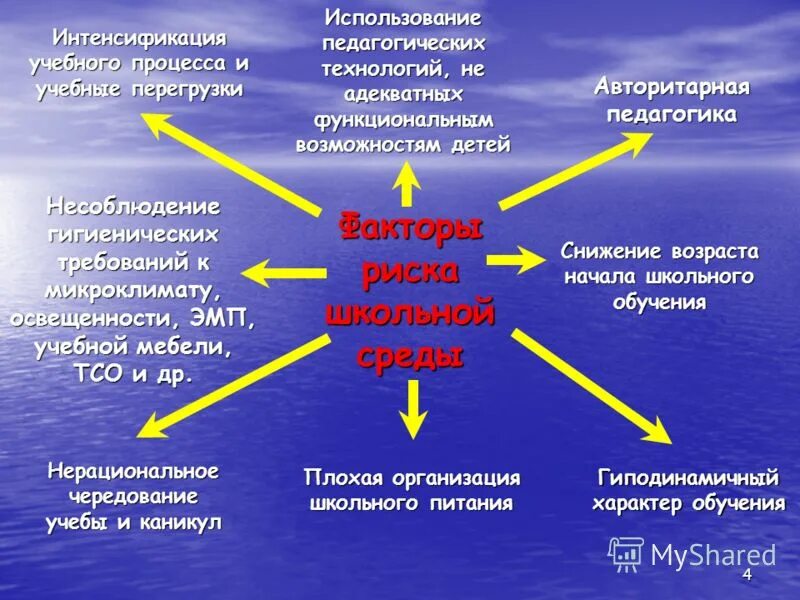 Интенсификация учебного процесса и учебные перегрузки

Использование педагогических технологий, не адекватных функциональным возможностям детей

Авторитарная педагогика

Несоблюдение гигиенических требований к микроклимату, освещенности, ЭМП, учебной мебели, ТСО и др.

Факторы риска школьной среды

Снижение возраста начала школьного обучения

Нерациональное чередование учебы и каникул

Плохая организация школьного питания

Гиподинамичный характер обучения

MyShared

4